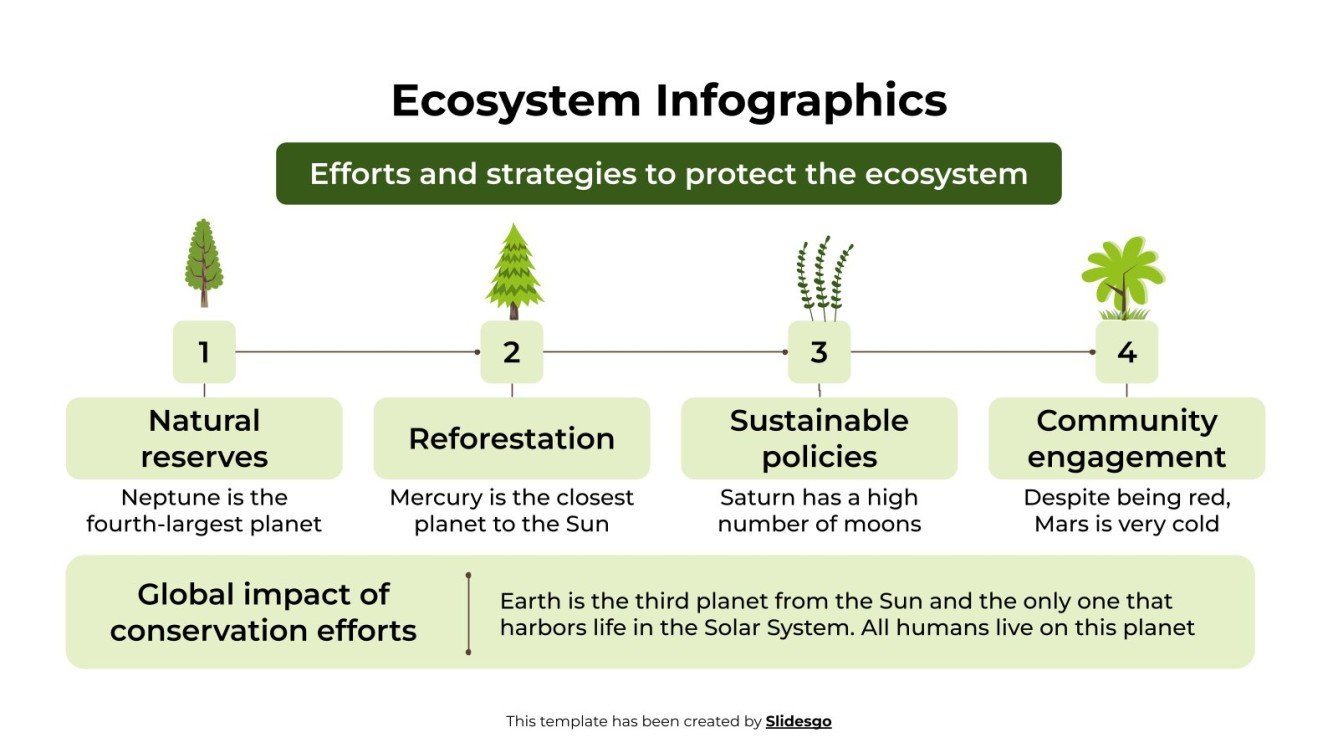 Ecosystem Infographics

Efforts and strategies to protect the ecosystem

1

Natural reserves

Neptune is the fourth-largest planet

2

Reforestation

Mercury is the closest planet to the Sun

3

Sustainable policies

Saturn has a high number of moons

4

Community engagement

Despite being red, Mars is very cold

Global impact of conservation efforts

Earth is the third planet from the Sun and the only one that harbors life in the Solar System. All humans live on this planet

This template has been created by Slidesgo